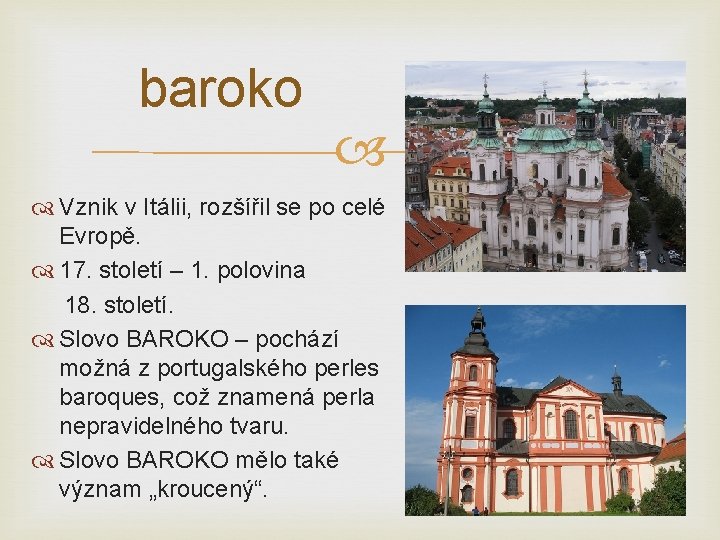 baroko

Vznik v Itálii, rozšířil se po celé Evropě.

17. století – 1. polovina 18. století.

Slovo BAROKO – pochází možná z portugalského perles baroques, což znamená perla nepravidelného tvaru.

Slovo BAROKO mělo také význam „kroucený“.